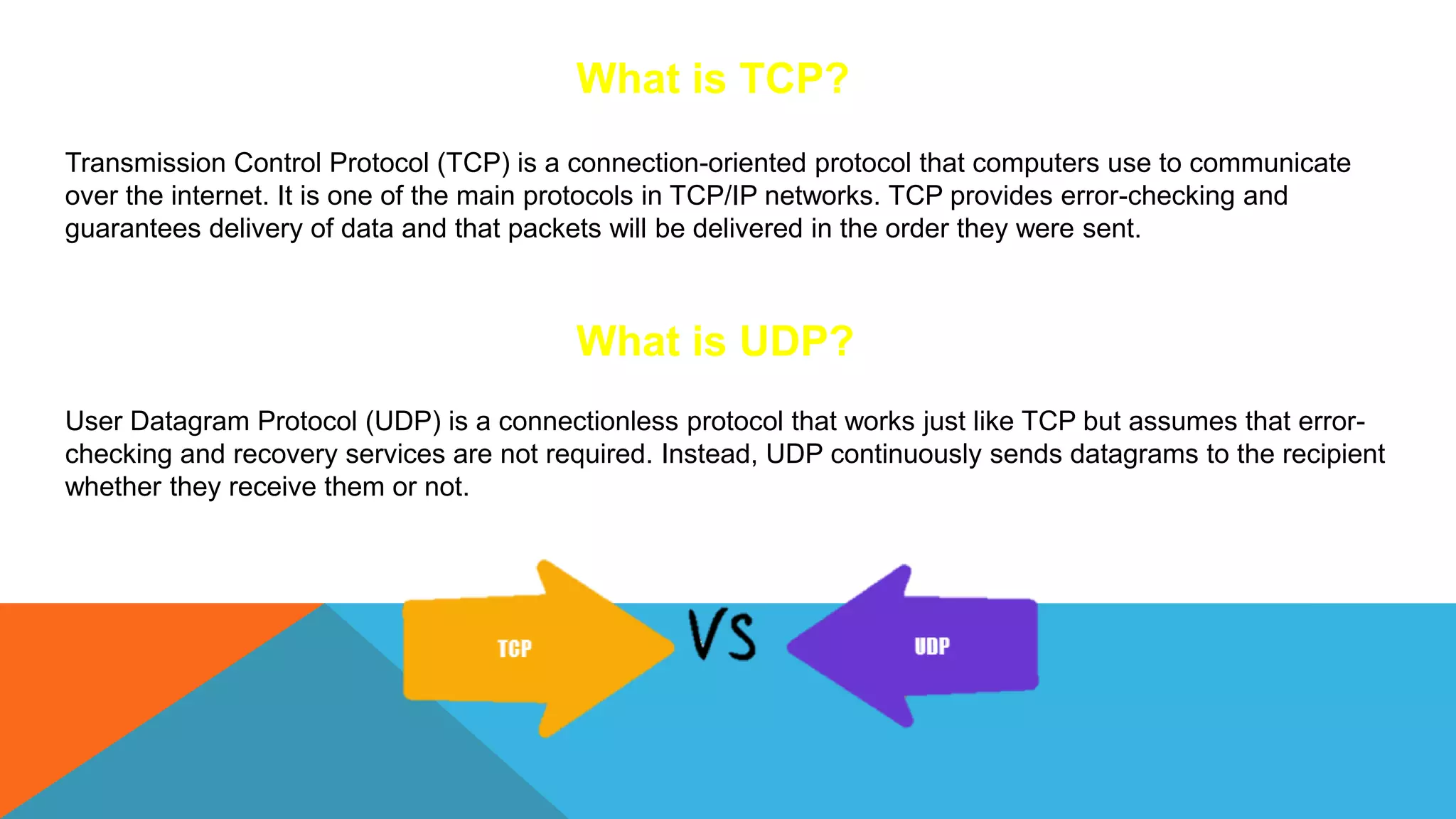 What is TCP?

Transmission Control Protocol (TCP) is a connection-oriented protocol that computers use to communicate over the internet. It is one of the main protocols in TCP/IP networks. TCP provides error-checking and guarantees delivery of data and that packets will be delivered in the order they were sent.

What is UDP?

User Datagram Protocol (UDP) is a connectionless protocol that works just like TCP but assumes that error-checking and recovery services are not required. Instead, UDP continuously sends datagrams to the recipient whether they receive them or not.

TCP

VS

UDP